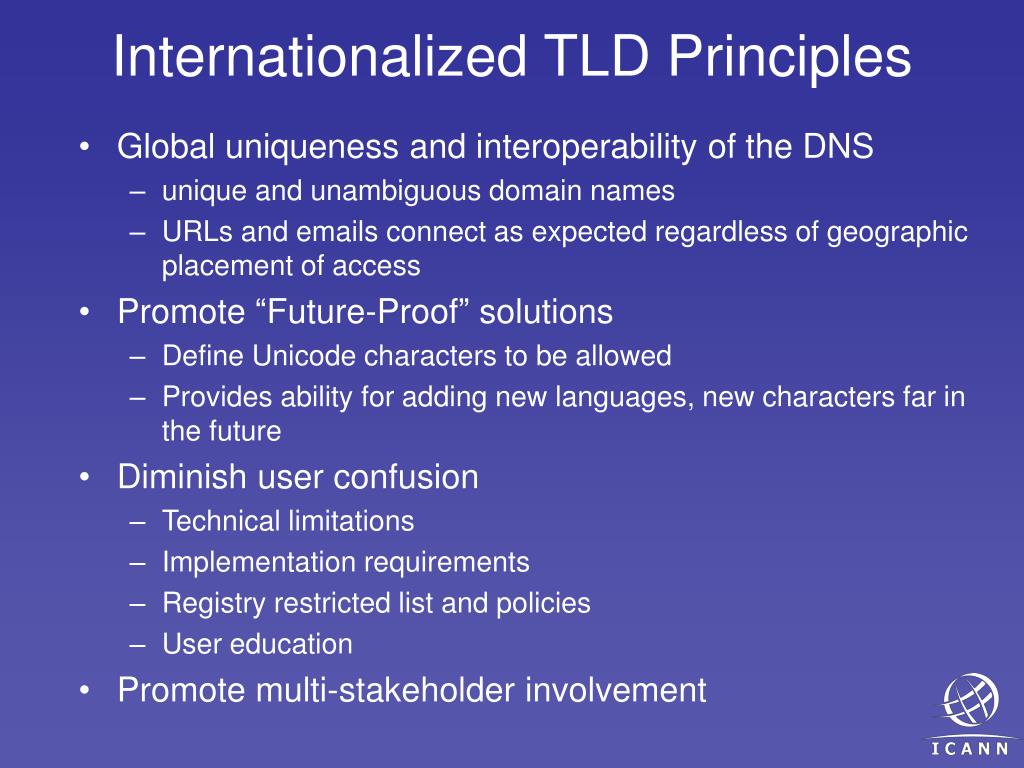 Internationalized TLD Principles

• Global uniqueness and interoperability of the DNS
– unique and unambiguous domain names
– URLs and emails connect as expected regardless of geographic placement of access

• Promote “Future-Proof” solutions
– Define Unicode characters to be allowed
– Provides ability for adding new languages, new characters far in the future

• Diminish user confusion
– Technical limitations
– Implementation requirements
– Registry restricted list and policies
– User education

• Promote multi-stakeholder involvement

ICANN